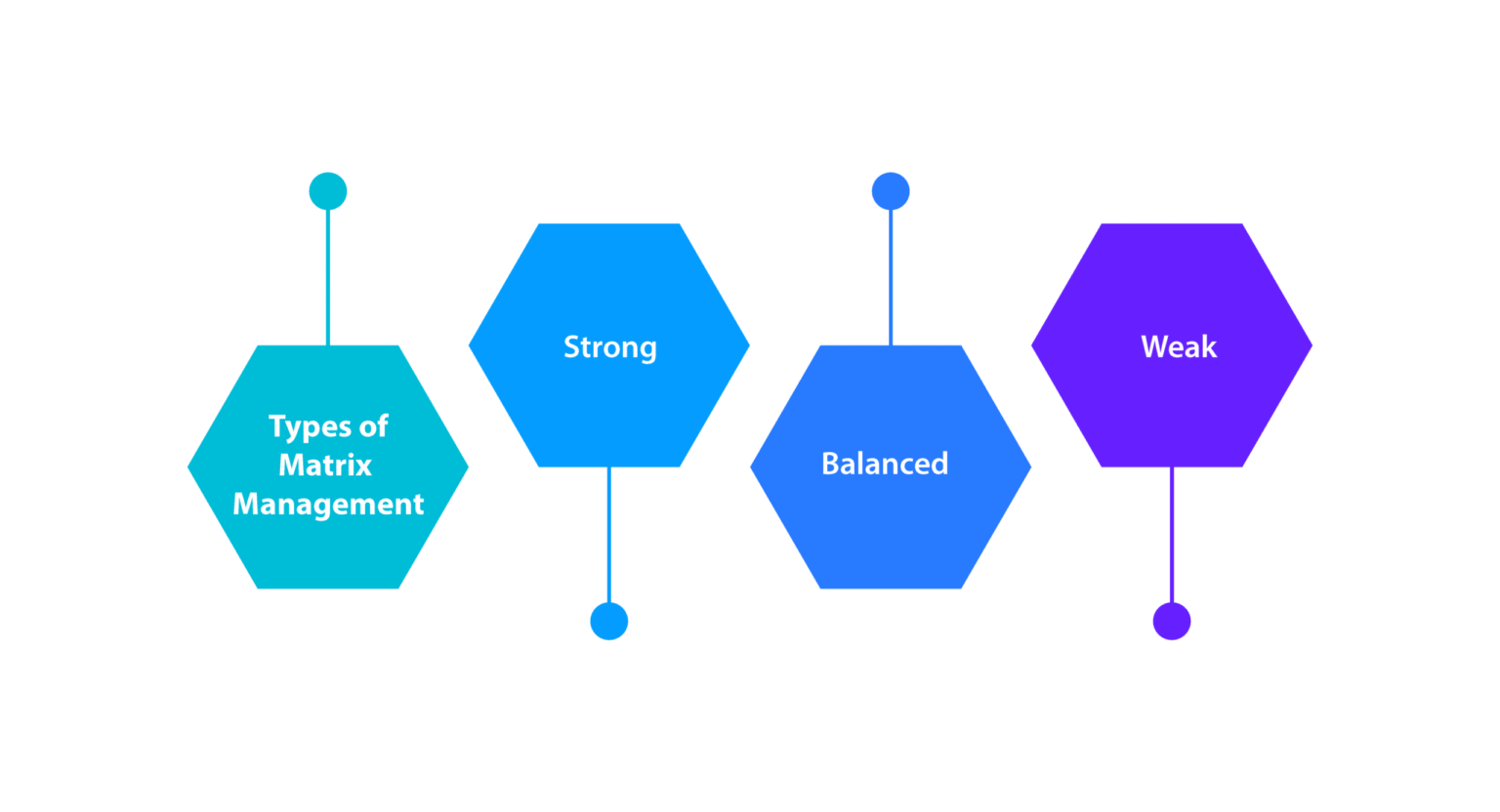 Types of Matrix Management

Strong

Balanced

Weak